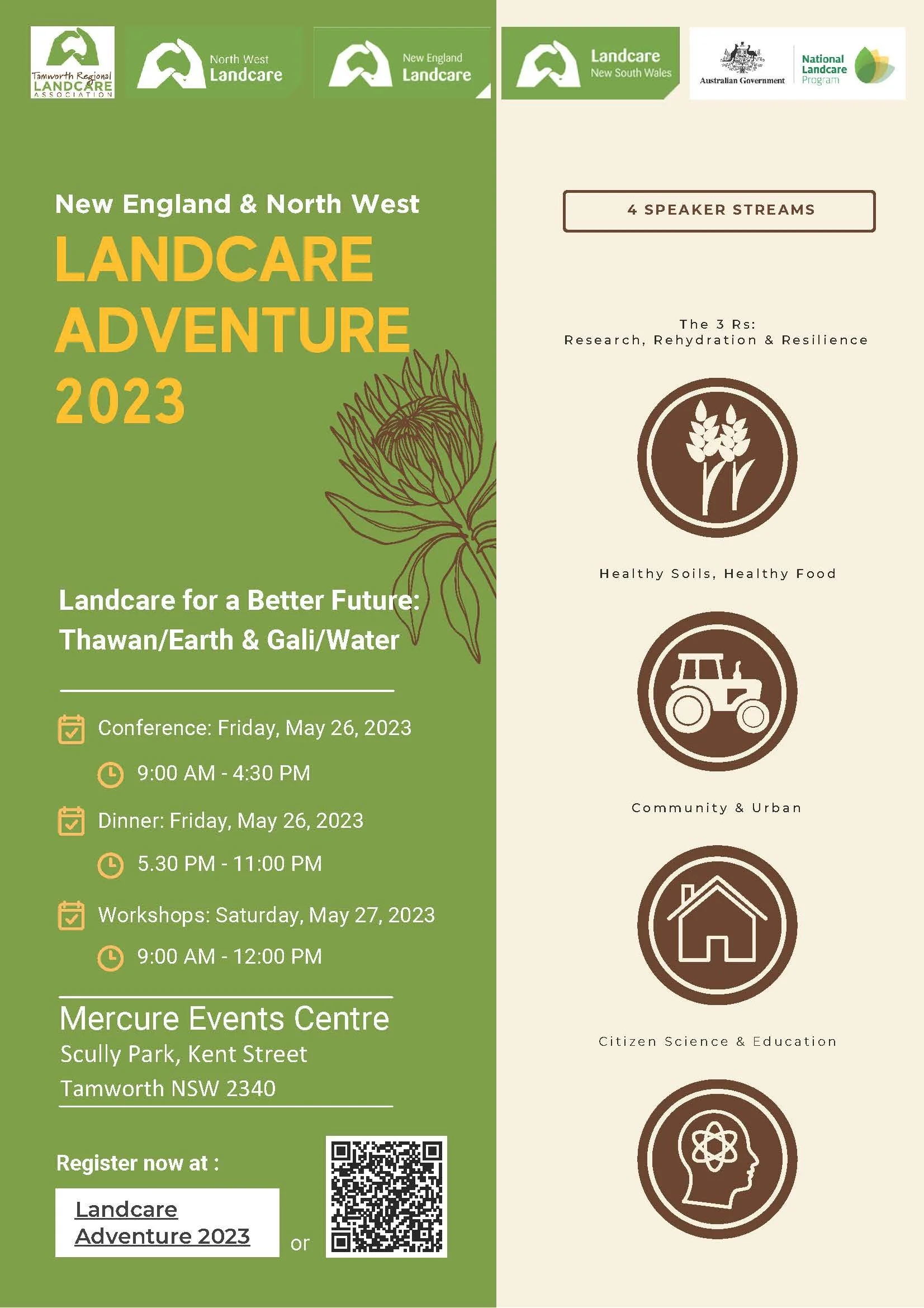 Tamworth Regional LANDCARE ASSOCIATION

North West Landcare

New England Landcare

Landcare New South Wales

Australian Government

National Landcare Program

New England & North West

LANDCARE ADVENTURE 2023

Landcare for a Better Future: Thawan/Earth & Gali/Water

Conference: Friday, May 26, 2023

9:00 AM - 4:30 PM

Dinner: Friday, May 26, 2023

5.30 PM - 11:00 PM

Workshops: Saturday, May 27, 2023

9:00 AM - 12:00 PM

Mercure Events Centre
Scully Park, Kent Street
Tamworth NSW 2340

Register now at :

Landcare Adventure 2023

or

4 SPEAKER STREAMS

The 3 Rs:
Research, Rehydration & Resilience

Healthy Soils, Healthy Food

Community & Urban

Citizen Science & Education